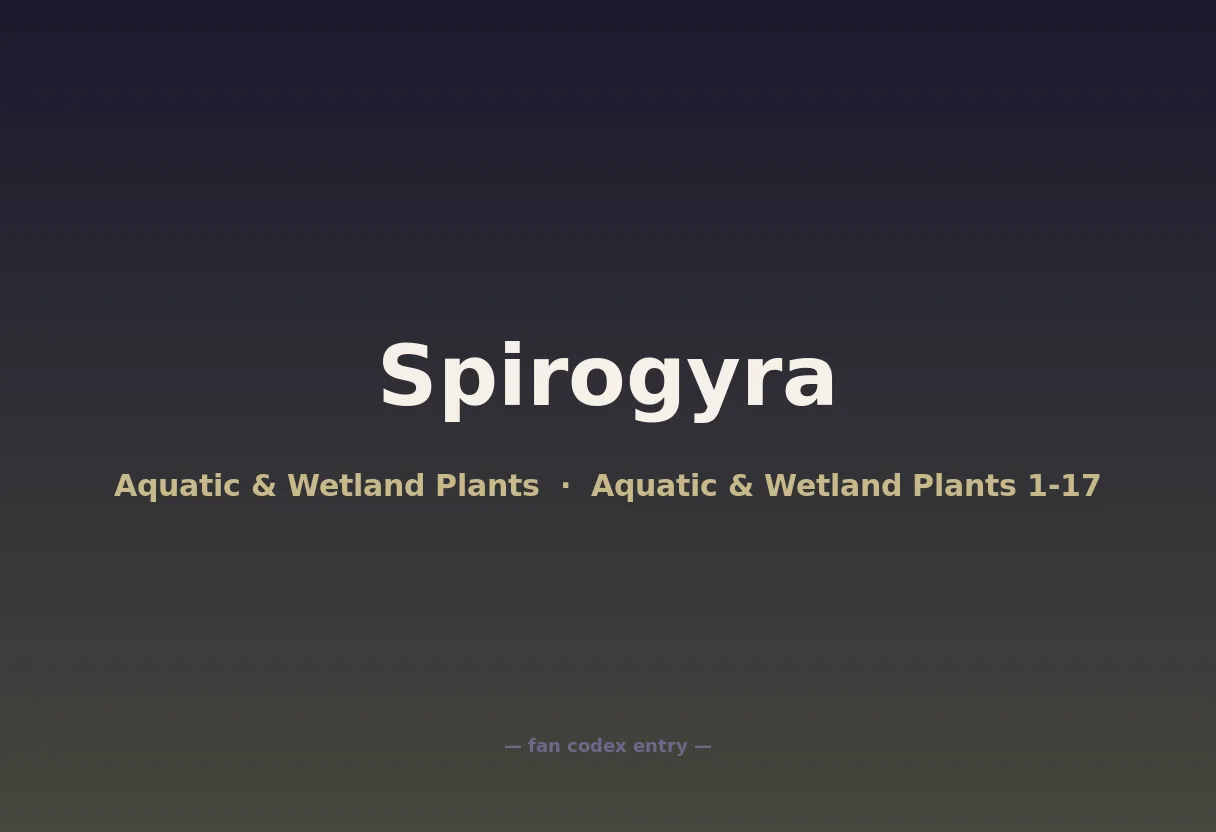 Spirogyra

Aquatic & Wetland Plants · Aquatic & Wetland Plants 1-17

— fan codex entry —